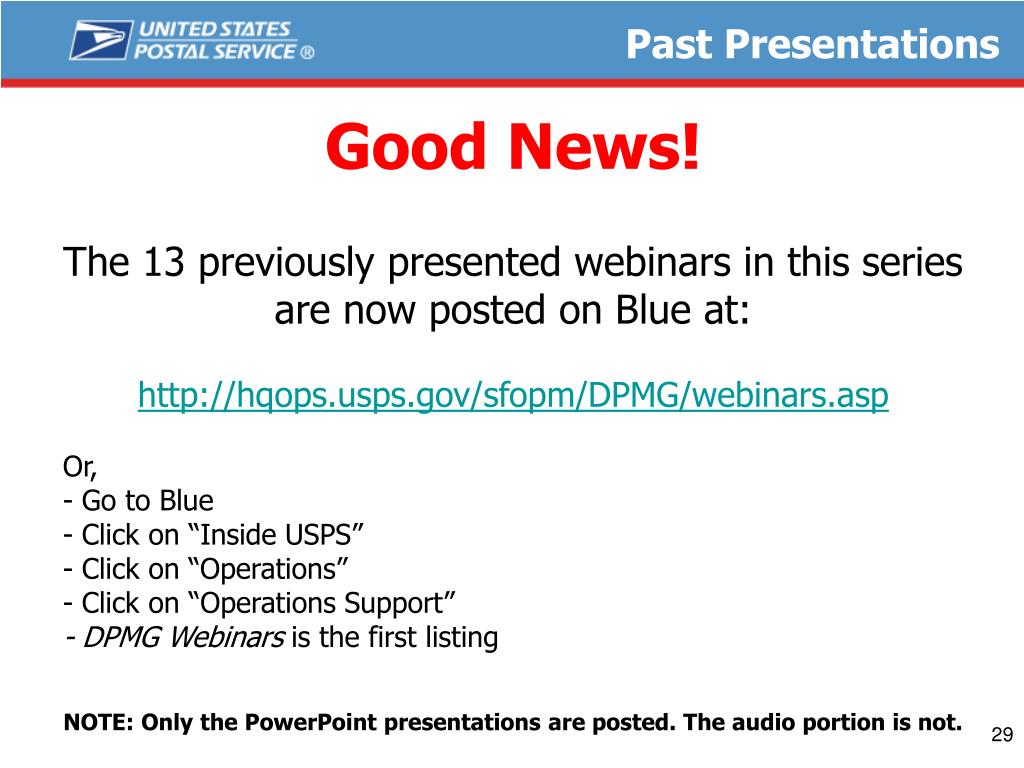 UNITED STATES POSTAL SERVICE ®

Past Presentations

Good News!

The 13 previously presented webinars in this series are now posted on Blue at:

http://hqops.usps.gov/sfopm/DPMG/webinars.asp

Or,
- Go to Blue
- Click on “Inside USPS”
- Click on “Operations”
- Click on “Operations Support”
- DPMG Webinars is the first listing

NOTE: Only the PowerPoint presentations are posted. The audio portion is not.

29